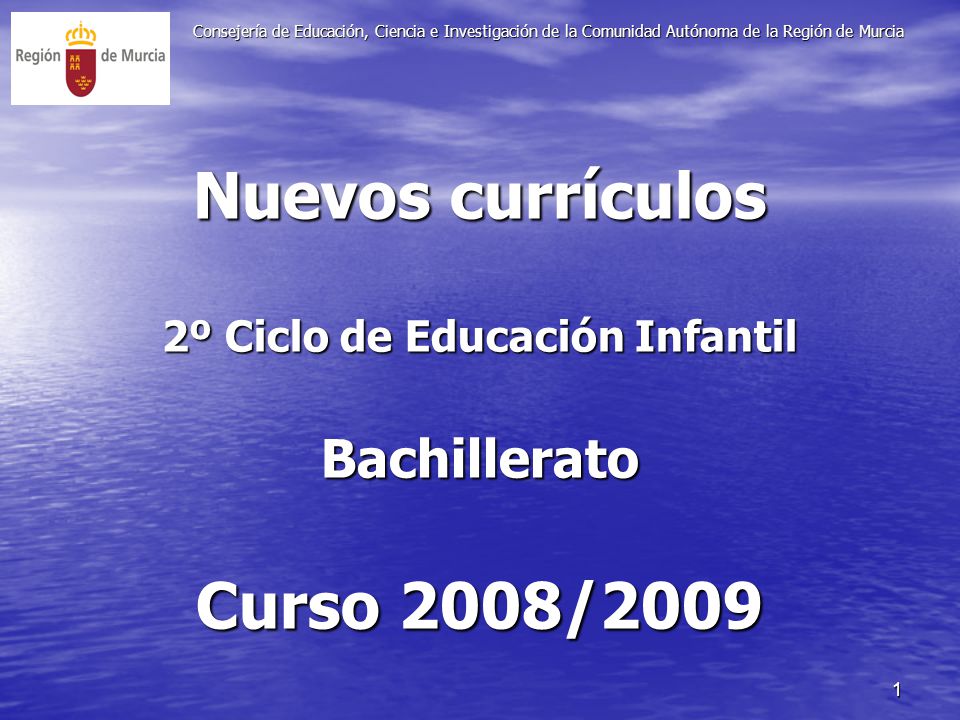 Región de Murcia

Consejería de Educación, Ciencia e Investigación de la Comunidad Autónoma de la Región de Murcia

Nuevos currículos

2º Ciclo de Educación Infantil

Bachillerato

Curso 2008/2009

1